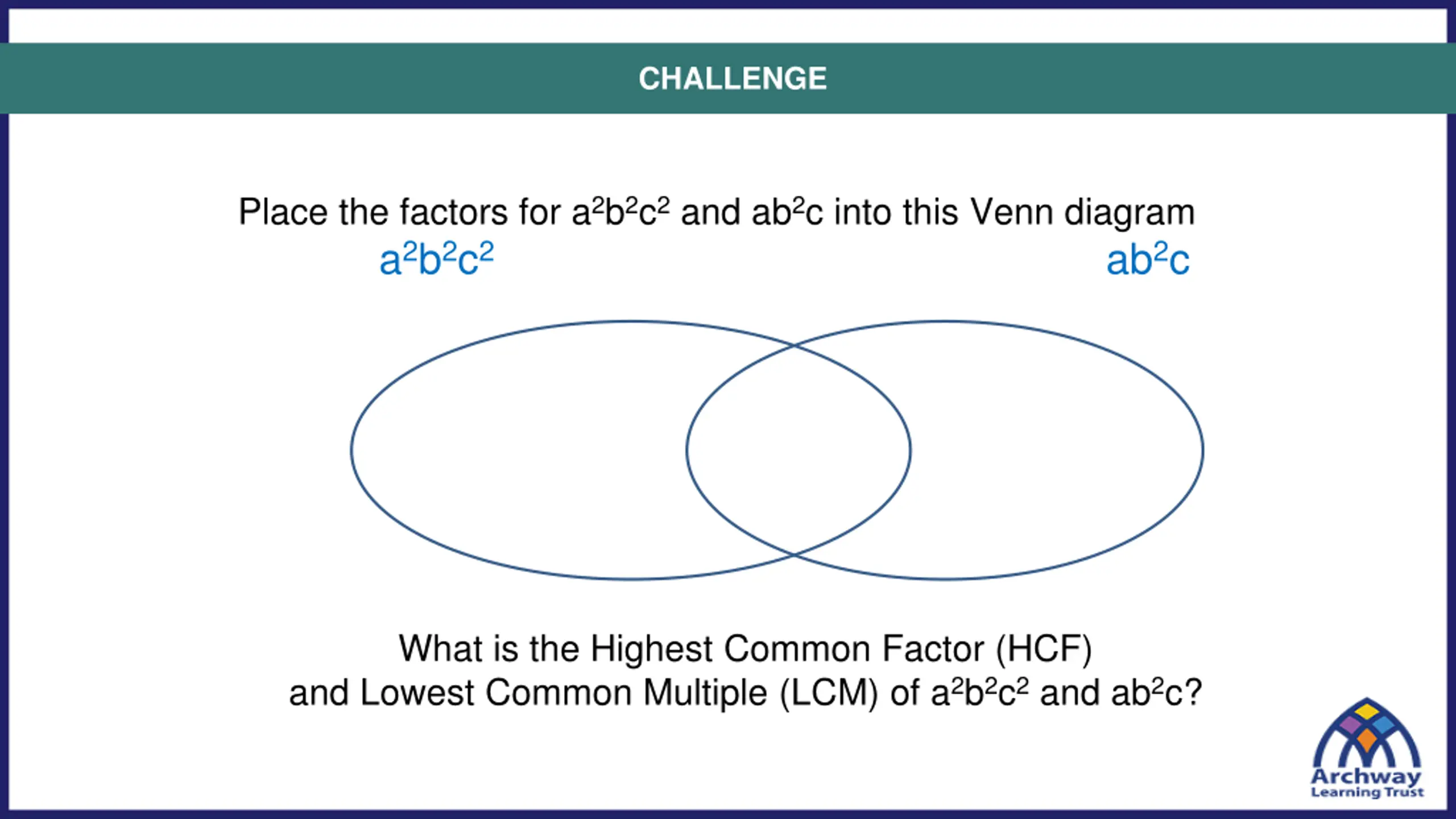 CHALLENGE

Place the factors for $a^2b^2c^2$ and $ab^2c$ into this Venn diagram

$a^2b^2c^2$

$ab^2c$

What is the Highest Common Factor (HCF) and Lowest Common Multiple (LCM) of $a^2b^2c^2$ and $ab^2c$?

Archway Learning Trust